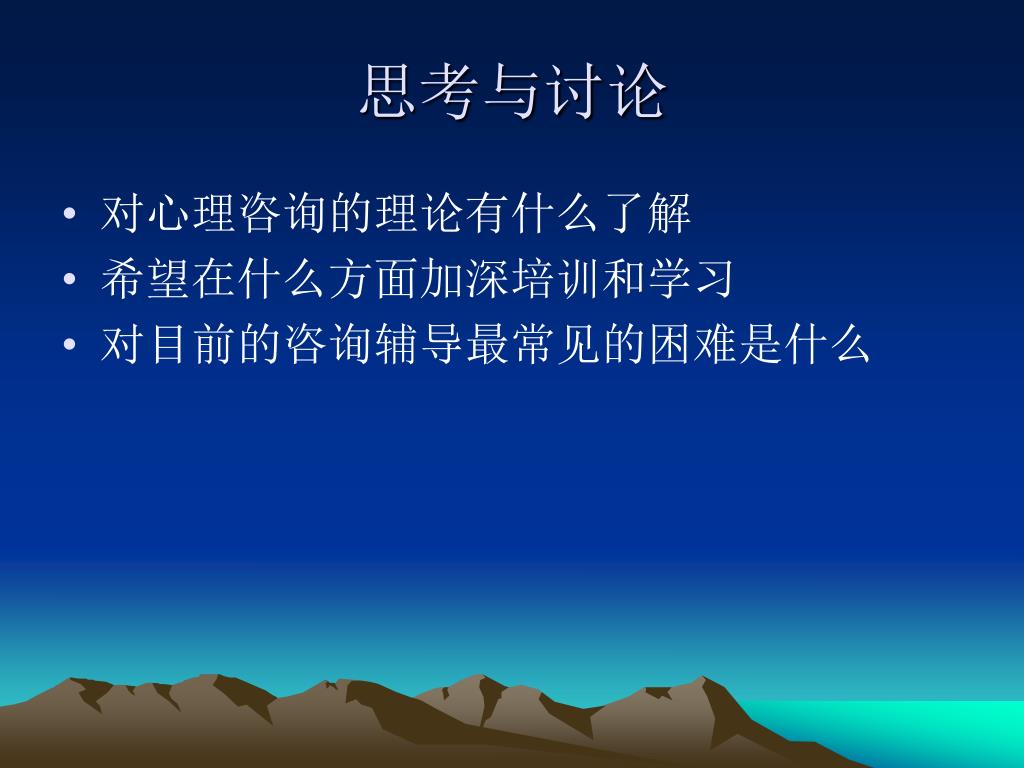 思考与讨论

• 对心理咨询的理论有什么了解
• 希望在什么方面加深培训和学习
• 对目前的咨询辅导最常见的困难是什么